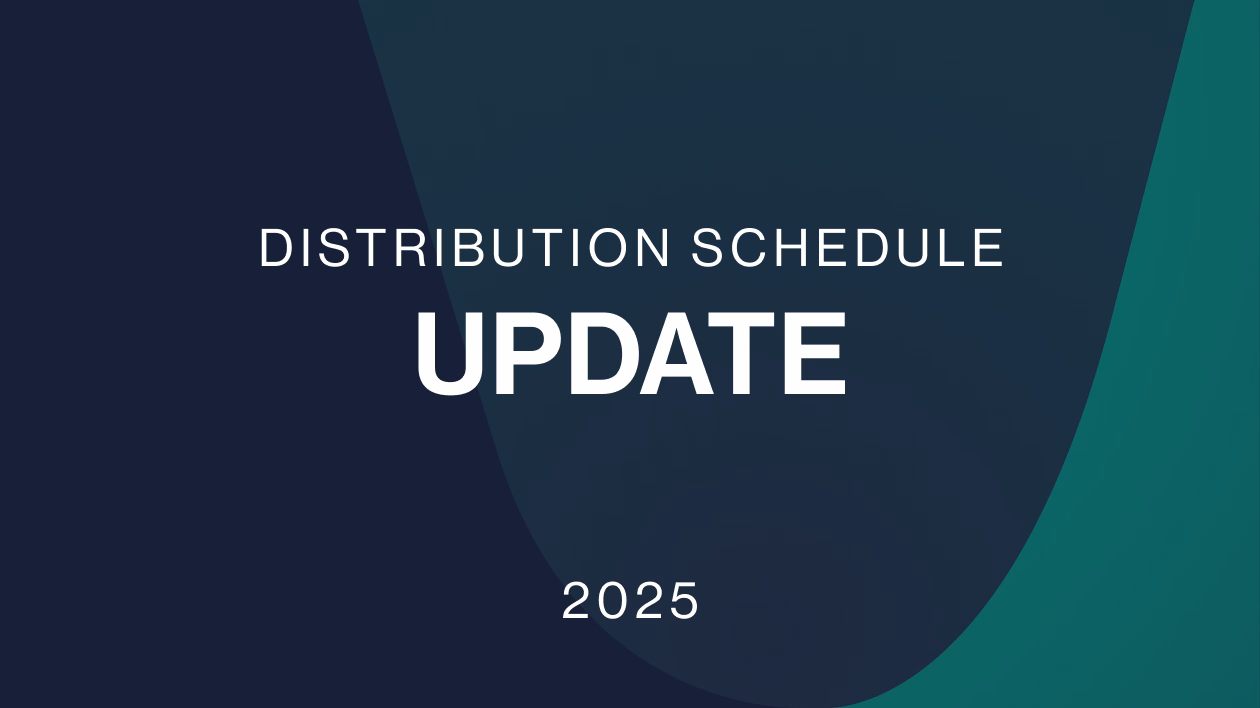 DISTRIBUTION SCHEDULE
UPDATE

2025